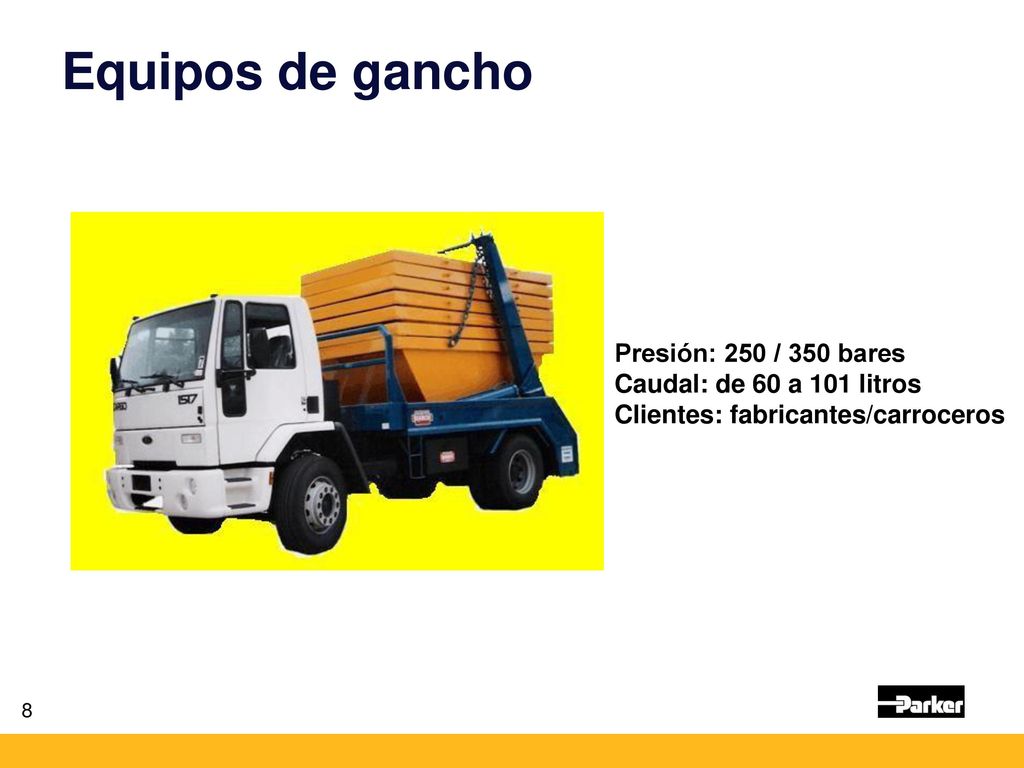 Equipos de gancho

1517

Presión: 250 / 350 bares
Caudal: de 60 a 101 litros
Clientes: fabricantes/carroceros

8

Parker